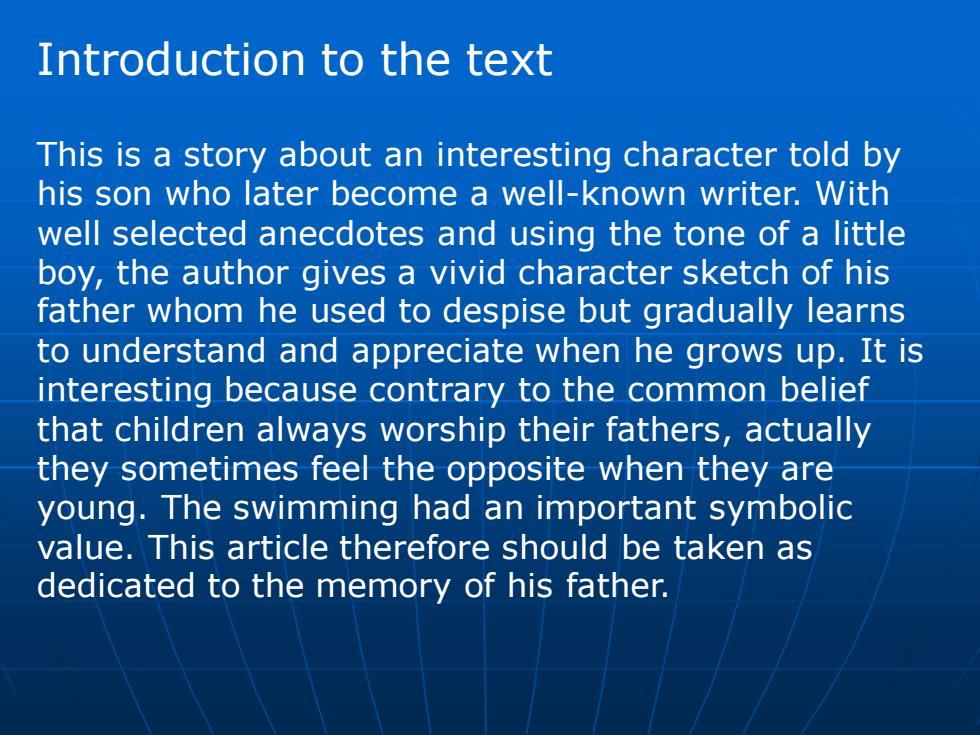 Introduction to the text

This is a story about an interesting character told by his son who later become a well-known writer. With well selected anecdotes and using the tone of a little boy, the author gives a vivid character sketch of his father whom he used to despise but gradually learns to understand and appreciate when he grows up. It is interesting because contrary to the common belief that children always worship their fathers, actually they sometimes feel the opposite when they are young. The swimming had an important symbolic value. This article therefore should be taken as dedicated to the memory of his father.